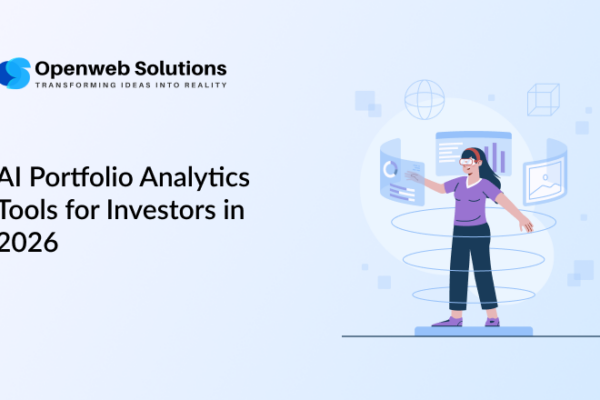 Openweb Solutions
TRANSFORMING IDEAS INTO REALITY

AI Portfolio Analytics Tools for Investors in 2026